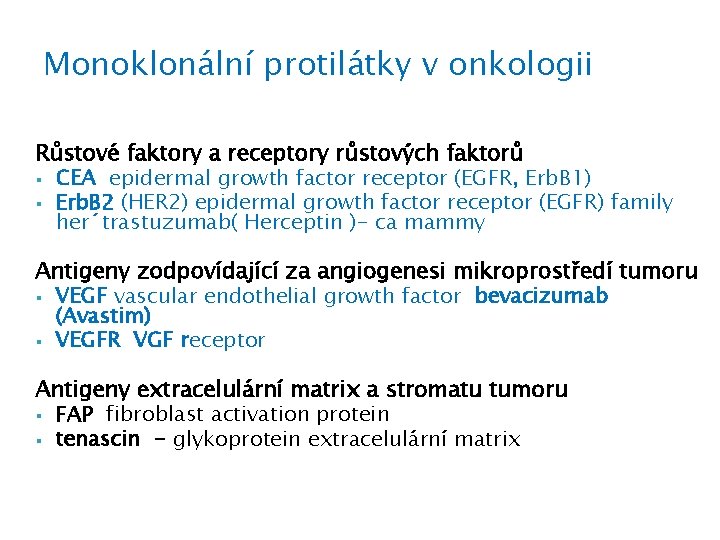 Monoklonální protilátky v onkologii

Růstové faktory a receptory růstových faktorů
▪ CEA epidermal growth factor receptor (EGFR, ErbB1)
▪ ErbB2 (HER2) epidermal growth factor receptor (EGFR) family her´trastuzumab( Herceptin )- ca mammy

Antigeny zodpovídající za angiogenesi mikroprostředí tumoru
▪ VEGF vascular endothelial growth factor bevacizumab (Avastim)
▪ VEGFR VGF receptor

Antigeny extracelulární matrix a stromatu tumoru
▪ FAP fibroblast activation protein
▪ tenascin - glykoprotein extracelulární matrix